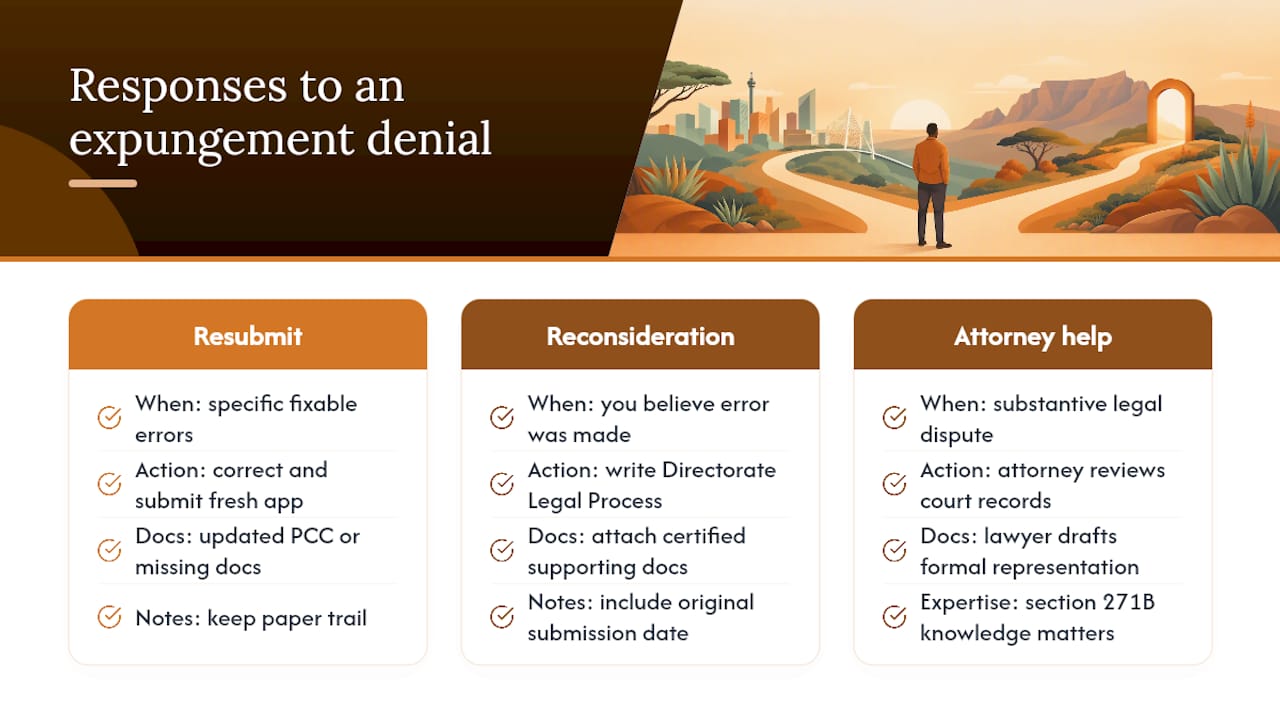 Responses to an expungement denial

Resubmit

When: specific fixable errors

Action: correct and submit fresh app

Docs: updated PCC or missing docs

Notes: keep paper trail

Reconsideration

When: you believe error was made

Action: write Directorate Legal Process

Docs: attach certified supporting docs

Notes: include original submission date

Attorney help

When: substantive legal dispute

Action: attorney reviews court records

Docs: lawyer drafts formal representation

Expertise: section 271B knowledge matters